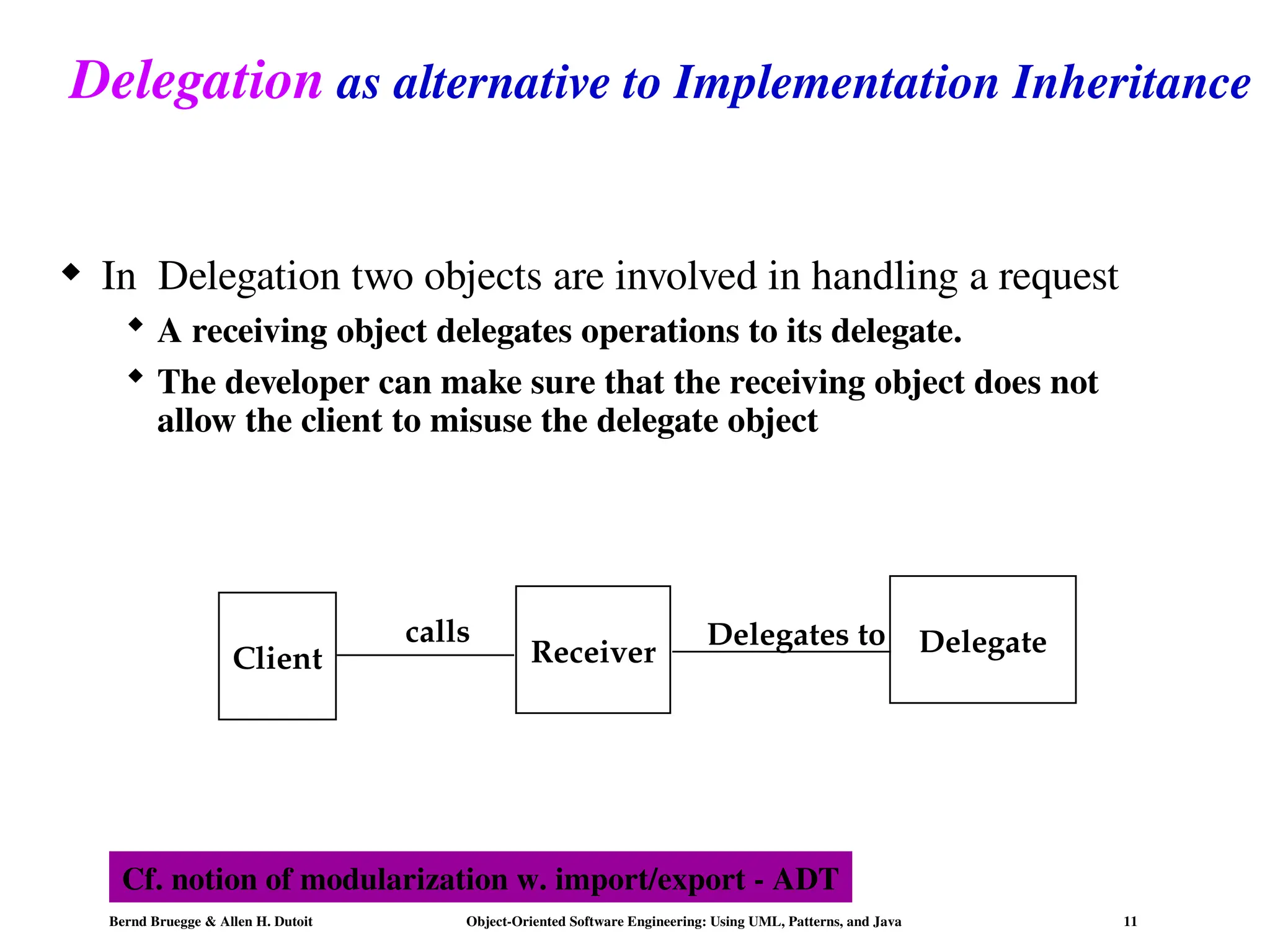 Delegation as alternative to Implementation Inheritance

◆ In Delegation two objects are involved in handling a request

◆ A receiving object delegates operations to its delegate.

◆ The developer can make sure that the receiving object does not allow the client to misuse the delegate object

Client

calls

Receiver

Delegates to

Delegate

Cf. notion of modularization w. import/export - ADT

Bernd Bruegge & Allen H. Dutoit

Object-Oriented Software Engineering: Using UML, Patterns, and Java

11